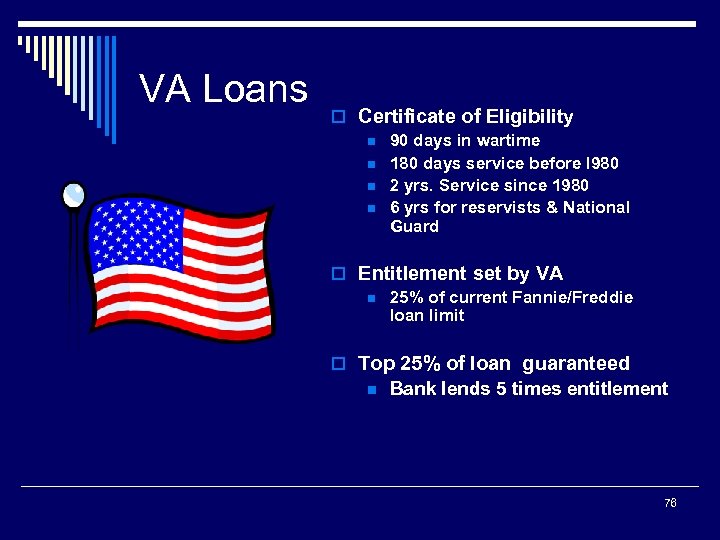 VA Loans

Certificate of Eligibility
- 90 days in wartime
- 180 days service before l980
- 2 yrs. Service since 1980
- 6 yrs for reservists & National Guard

Entitlement set by VA
- 25% of current Fannie/Freddie loan limit

Top 25% of loan guaranteed
- Bank lends 5 times entitlement

76